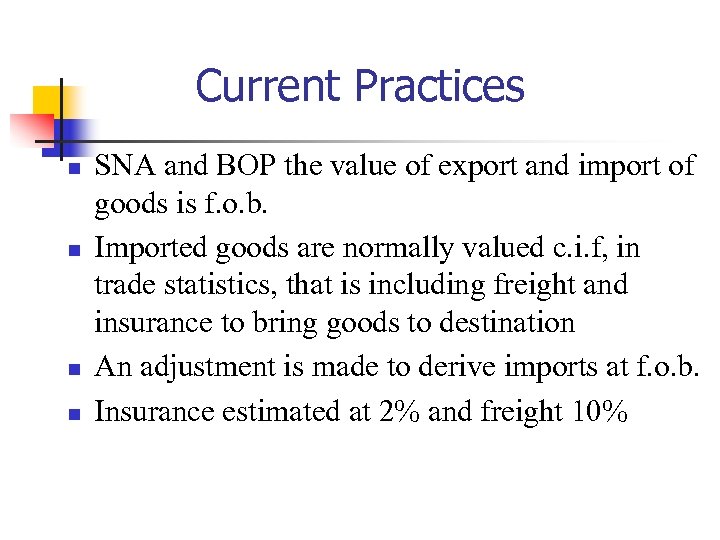 Current Practices

- SNA and BOP the value of export and import of goods is f.o.b.
- Imported goods are normally valued c.i.f, in trade statistics, that is including freight and insurance to bring goods to destination
- An adjustment is made to derive imports at f.o.b.
- Insurance estimated at 2% and freight 10%